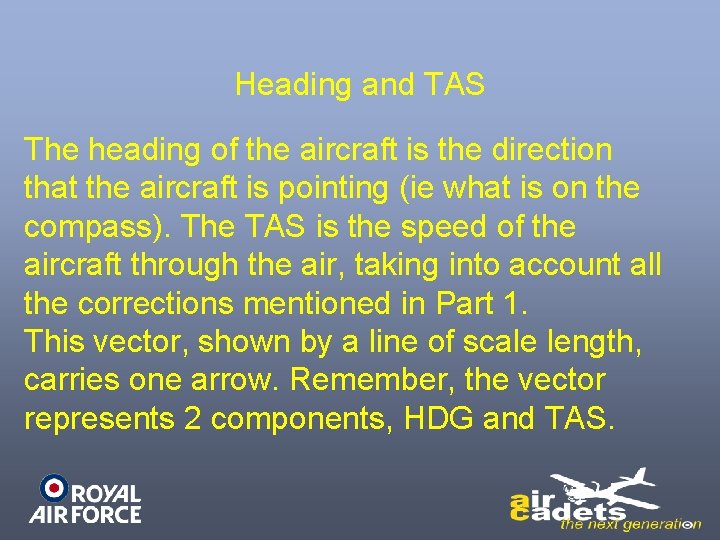 Heading and TAS

The heading of the aircraft is the direction that the aircraft is pointing (ie what is on the compass). The TAS is the speed of the aircraft through the air, taking into account all the corrections mentioned in Part 1.
This vector, shown by a line of scale length, carries one arrow. Remember, the vector represents 2 components, HDG and TAS.

ROYAL AIR FORCE

air cadets
the next generation